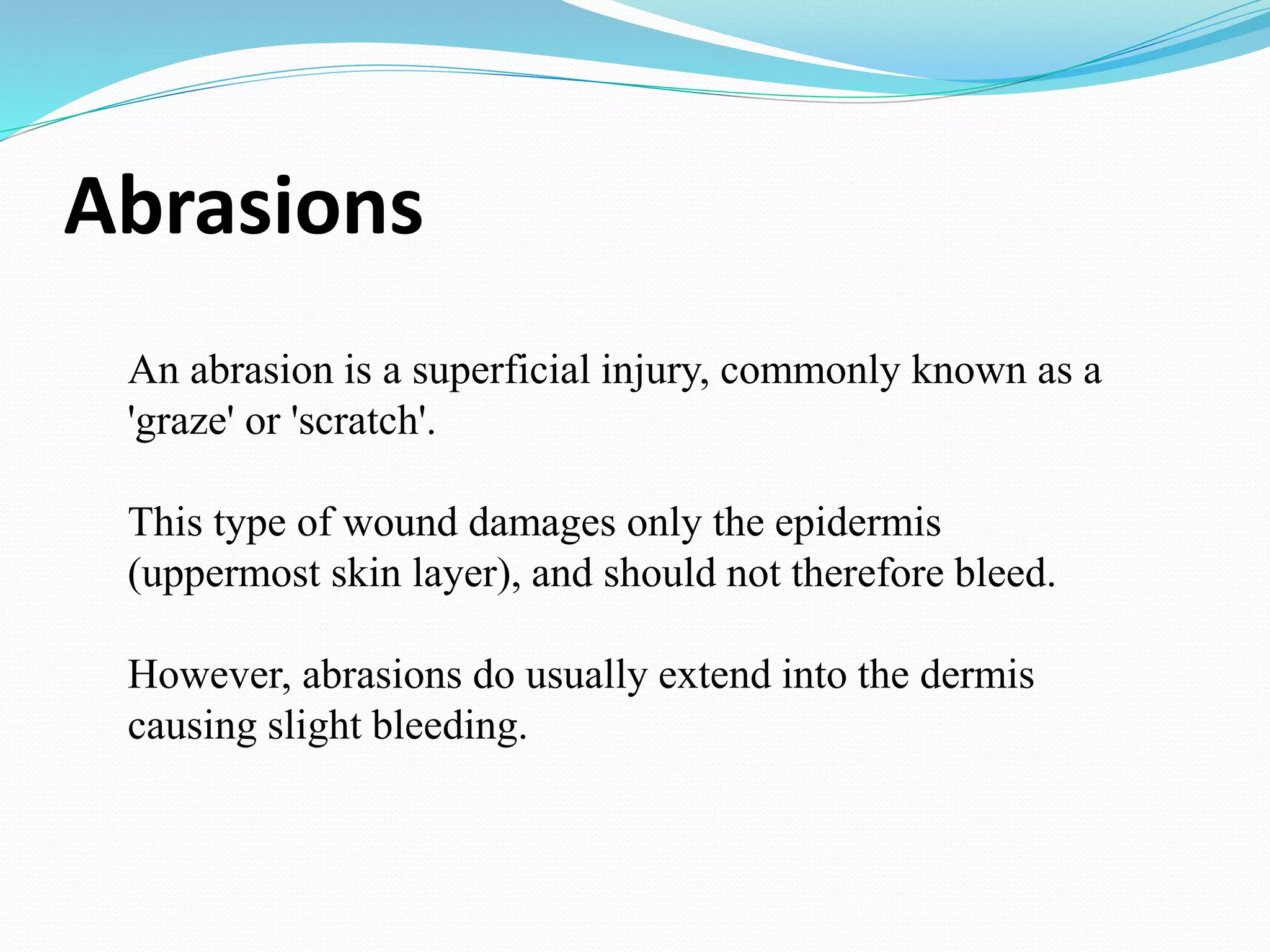 Abrasions

An abrasion is a superficial injury, commonly known as a 'graze' or 'scratch'.

This type of wound damages only the epidermis (uppermost skin layer), and should not therefore bleed.

However, abrasions do usually extend into the dermis causing slight bleeding.